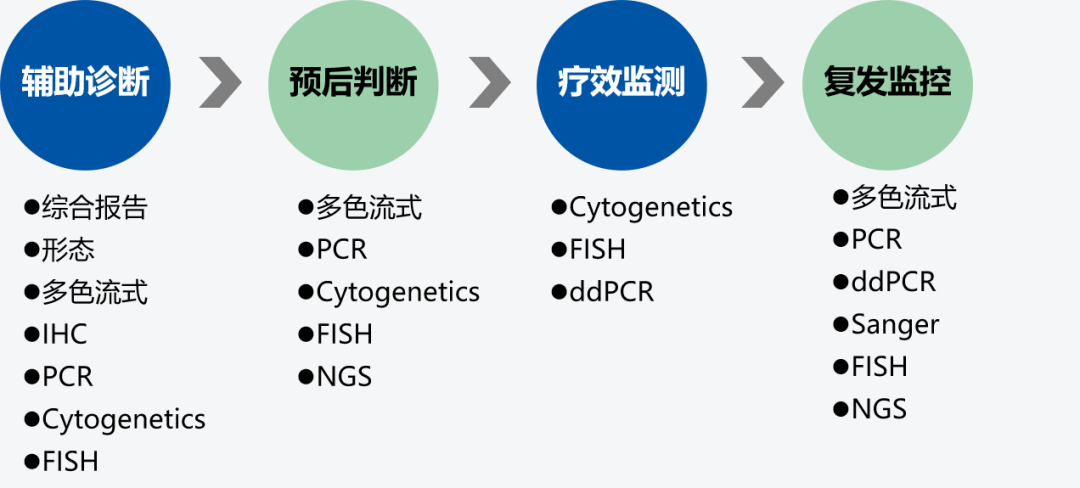 辅助诊断

●综合报告
●形态
●多色流式
●IHC
●PCR
●Cytogenetics
●FISH

预后判断

●多色流式
●PCR
●Cytogenetics
●FISH
●NGS

疗效监测

●Cytogenetics
●FISH
●ddPCR

复发监控

●多色流式
●PCR
●ddPCR
●Sanger
●FISH
●NGS